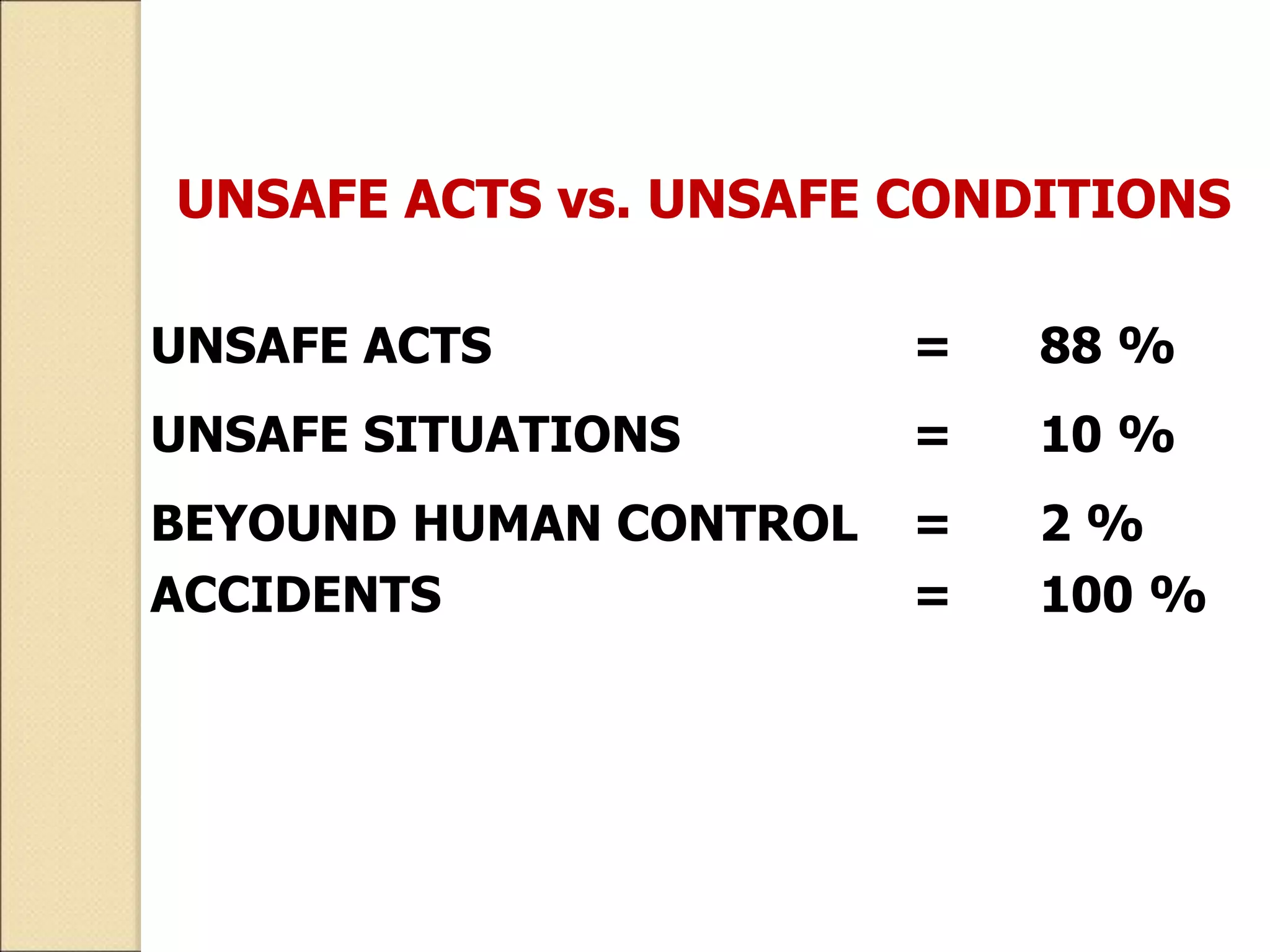 UNSAFE ACTS vs. UNSAFE CONDITIONS

UNSAFE ACTS = 88 %

UNSAFE SITUATIONS = 10 %

BEYOUND HUMAN CONTROL = 2 %

ACCIDENTS = 100 %